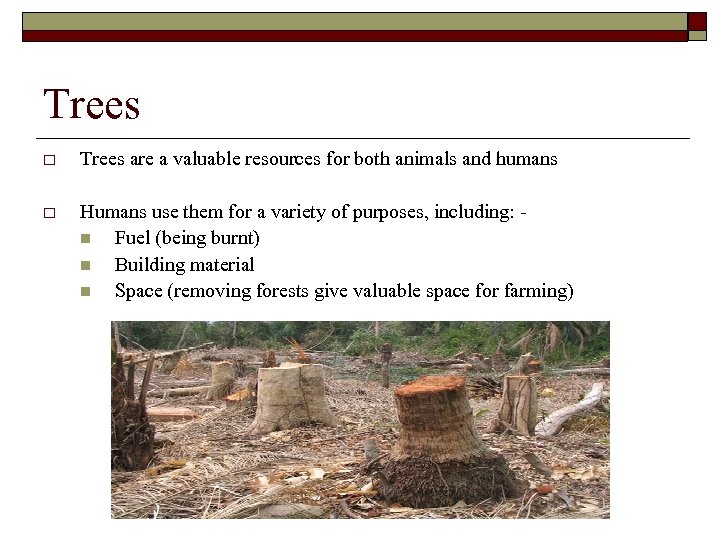 Trees

Trees are a valuable resources for both animals and humans

Humans use them for a variety of purposes, including: -

Fuel (being burnt)

Building material

Space (removing forests give valuable space for farming)